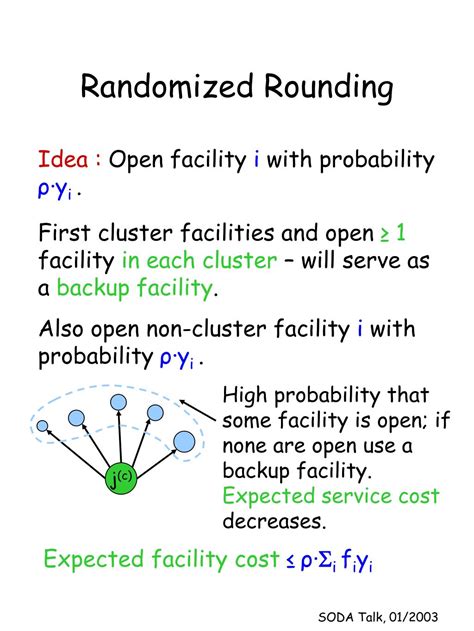 Randomized Rounding

Idea : Open facility i with probability $\rho \cdot y_i$ .

First cluster facilities and open $\geq 1$ facility in each cluster – will serve as a backup facility.

Also open non-cluster facility i with probability $\rho \cdot y_i$ .

$j^{(c)}$

High probability that some facility is open; if none are open use a backup facility. Expected service cost decreases.

Expected facility cost $\leq \rho \cdot \Sigma_i f_i y_i$

SODA Talk, 01/2003